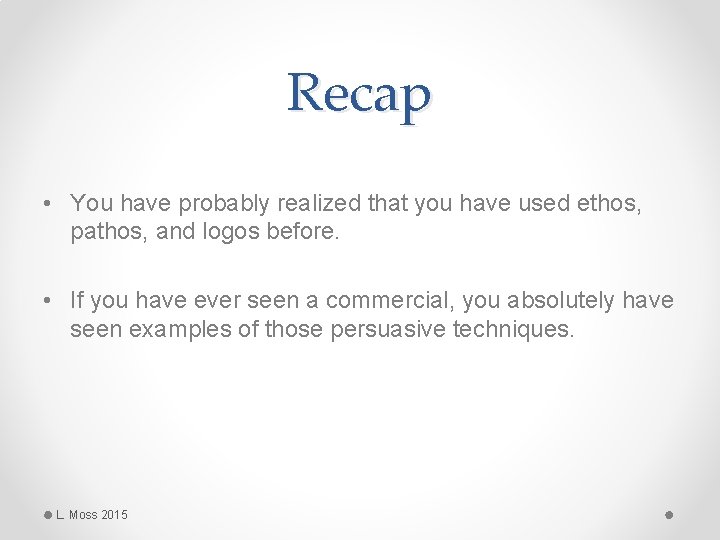 Recap

• You have probably realized that you have used ethos, pathos, and logos before.

• If you have ever seen a commercial, you absolutely have seen examples of those persuasive techniques.

L. Moss 2015